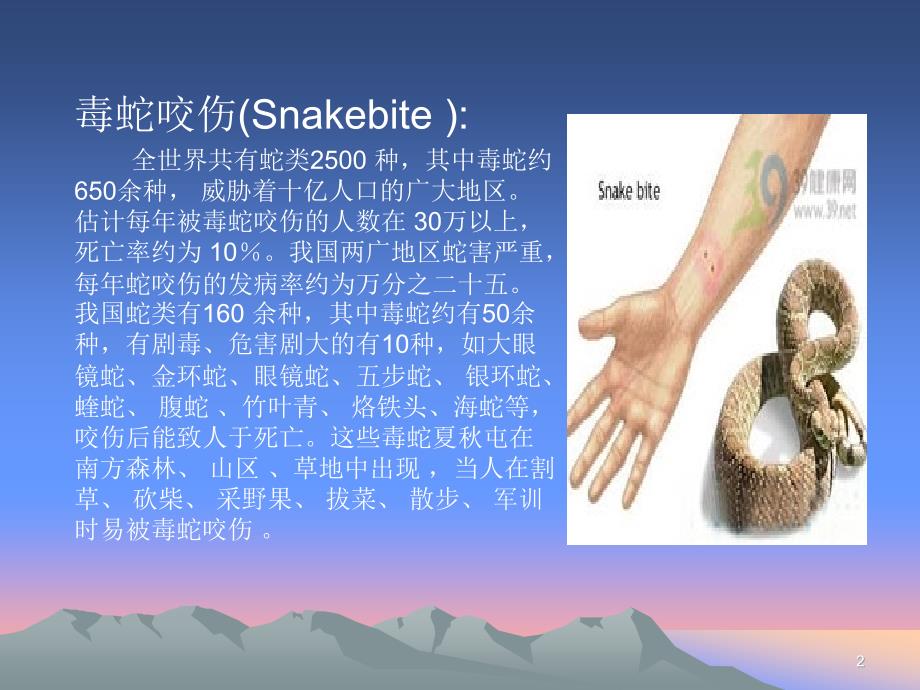 毒蛇咬伤(Snakebite ):

全世界共有蛇类2500 种，其中毒蛇约650余种， 威胁着十亿人口的广大地区。估计每年被毒蛇咬伤的人数在 30万以上，死亡率约为 10％。我国两广地区蛇害严重，每年蛇咬伤的发病率约为万分之二十五。我国蛇类有160 余种，其中毒蛇约有50余种，有剧毒、危害剧大的有10种，如大眼镜蛇、金环蛇、眼镜蛇、五步蛇、 银环蛇、蝰蛇、 腹蛇 、竹叶青、 烙铁头、海蛇等，咬伤后能致人于死亡。这些毒蛇夏秋屯在南方森林、 山区 、草地中出现 ，当人在割草、 砍柴、 采野果、 拔菜、 散步、 军训时易被毒蛇咬伤 。

Snake bite

39健康网
www.39.net

2